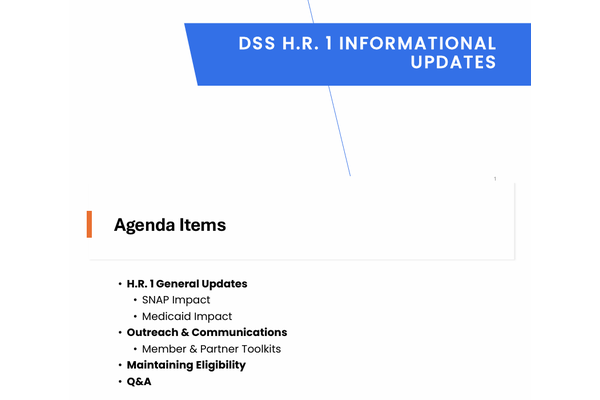 DSS H.R. 1 INFORMATIONAL UPDATES

1

Agenda Items

• H.R. 1 General Updates
  • SNAP Impact
  • Medicaid Impact
• Outreach & Communications
  • Member & Partner Toolkits
• Maintaining Eligibility
• Q&A